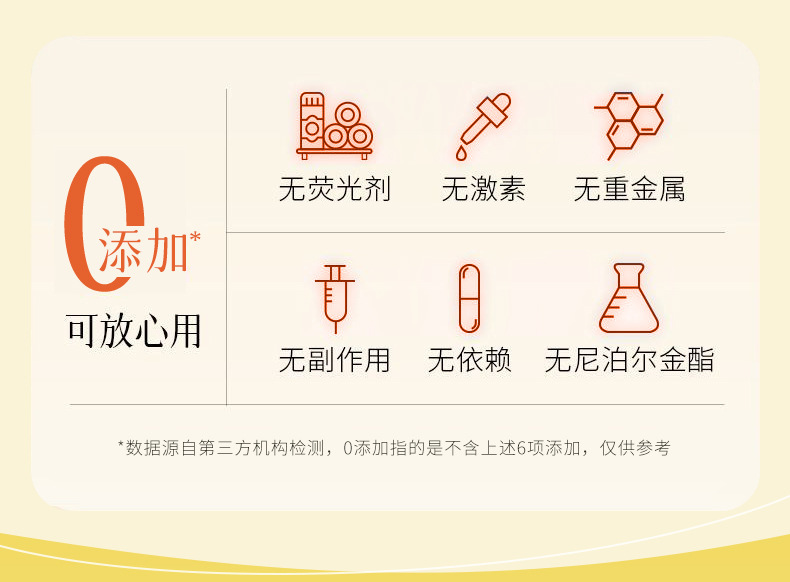 0添加*
可放心用

无荧光剂
无激素
无重金属
无副作用
无依赖
无尼泊尔金酯

*数据源自第三方机构检测，0添加指的是不含上述6项添加，仅供参考